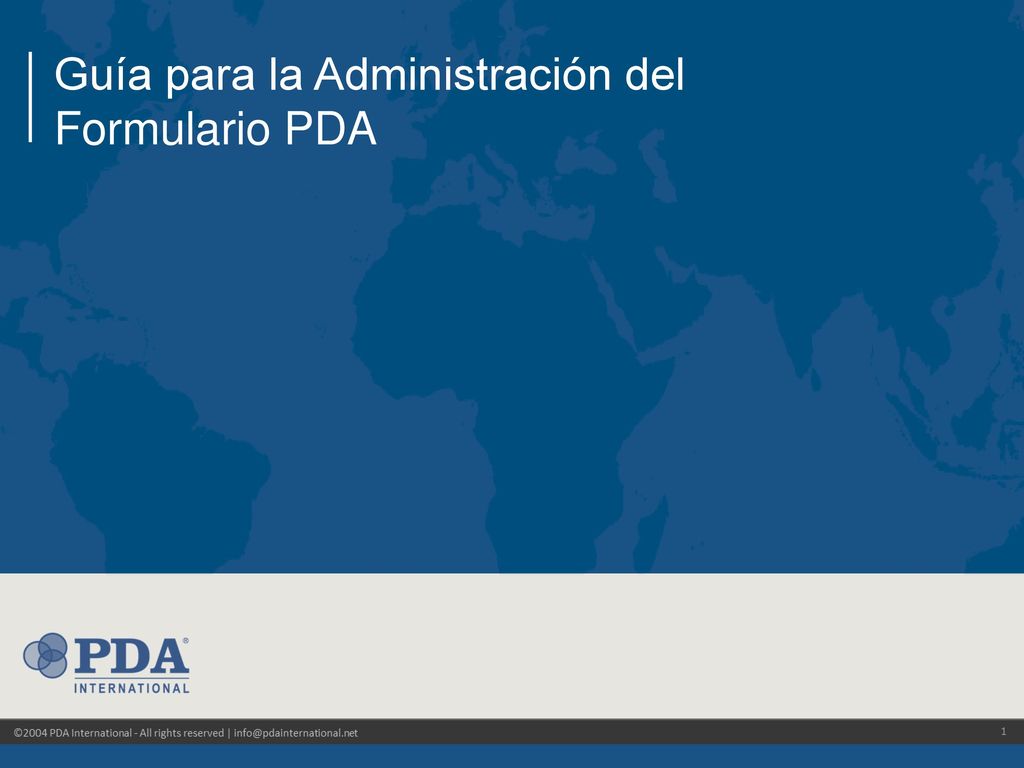 Guía para la Administración del Formulario PDA

PDA®
INTERNATIONAL

©2004 PDA International - All rights reserved | info@pdainternational.net

1